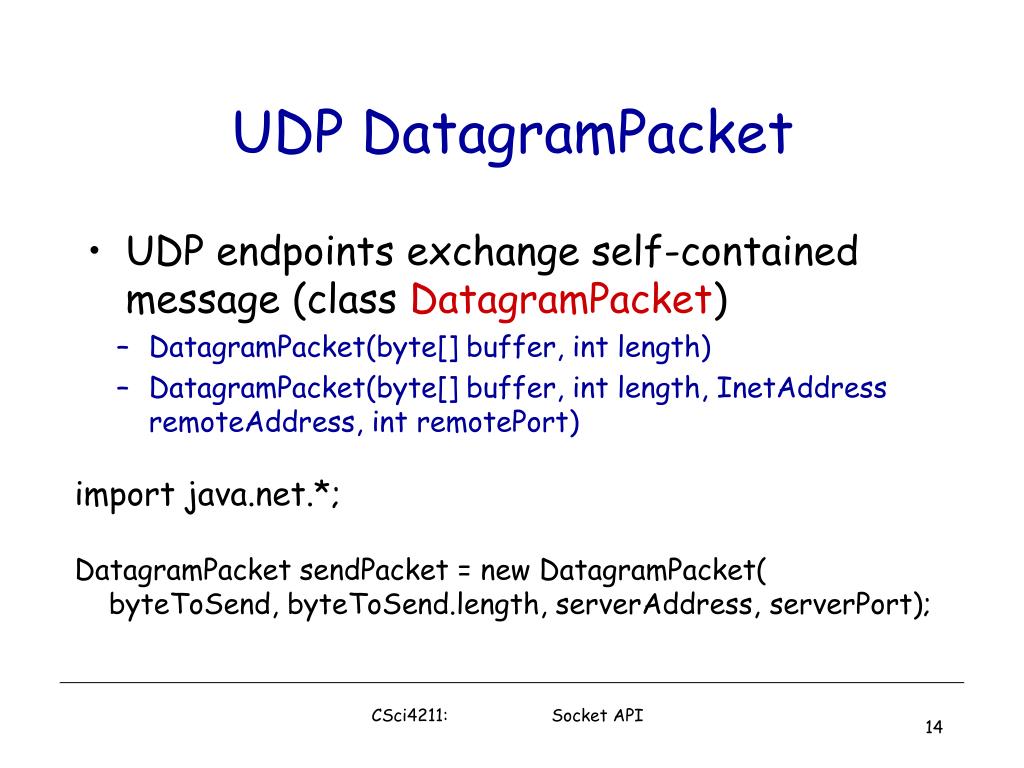 UDP DatagramPacket

• UDP endpoints exchange self-contained message (class DatagramPacket)
– DatagramPacket(byte[] buffer, int length)
– DatagramPacket(byte[] buffer, int length, InetAddress remoteAddress, int remotePort)

import java.net.*;

DatagramPacket sendPacket = new DatagramPacket(
byteToSend, byteToSend.length, serverAddress, serverPort);

CSci4211: Socket API

14